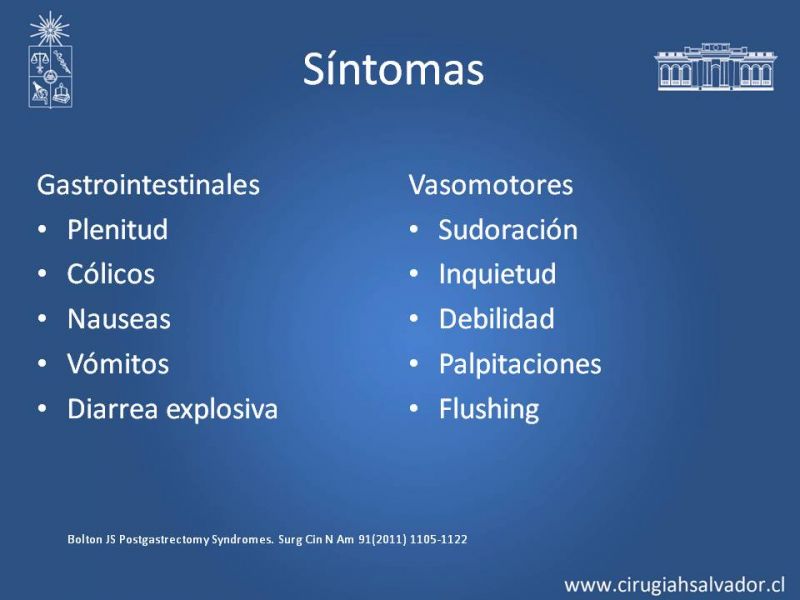 Síntomas

Gastrointestinales
• Plenitud
• Cólicos
• Nauseas
• Vómitos
• Diarrea explosiva

Vasomotores
• Sudoración
• Inquietud
• Debilidad
• Palpitaciones
• Flushing

Bolton JS Postgastrectomy Syndromes. Surg Cin N Am 91(2011) 1105-1122

www.cirugiahsalvador.cl